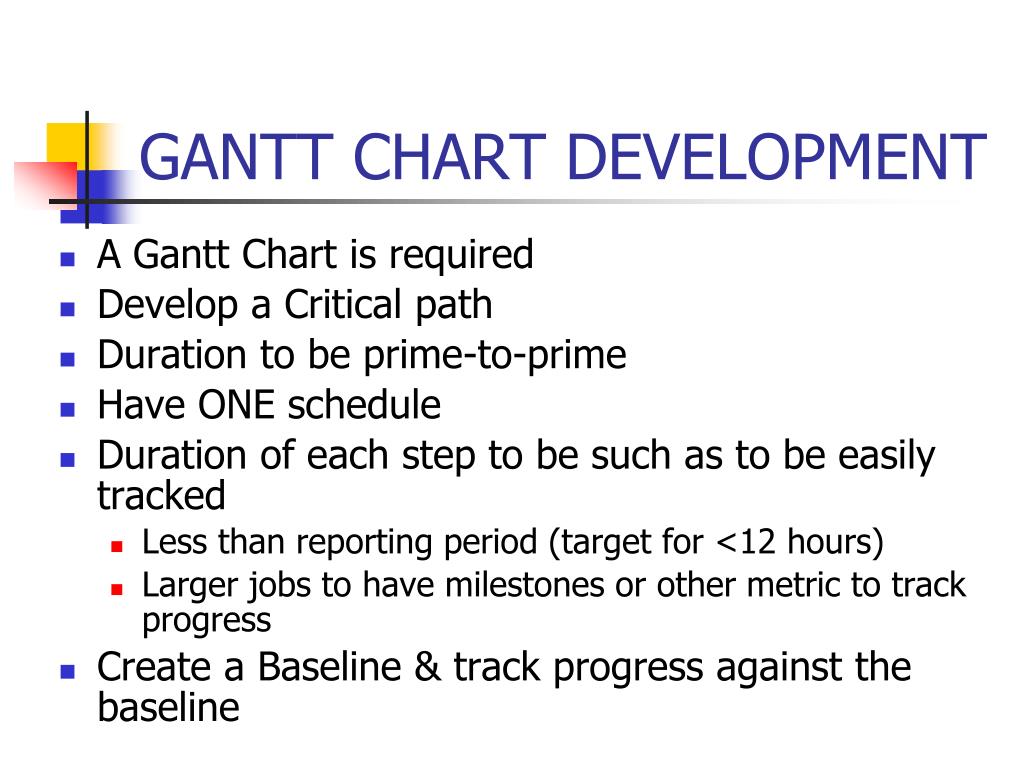 GANTT CHART DEVELOPMENT

- A Gantt Chart is required
- Develop a Critical path
- Duration to be prime-to-prime
- Have ONE schedule
- Duration of each step to be such as to be easily tracked
  - Less than reporting period (target for <12 hours)
  - Larger jobs to have milestones or other metric to track progress
- Create a Baseline & track progress against the baseline